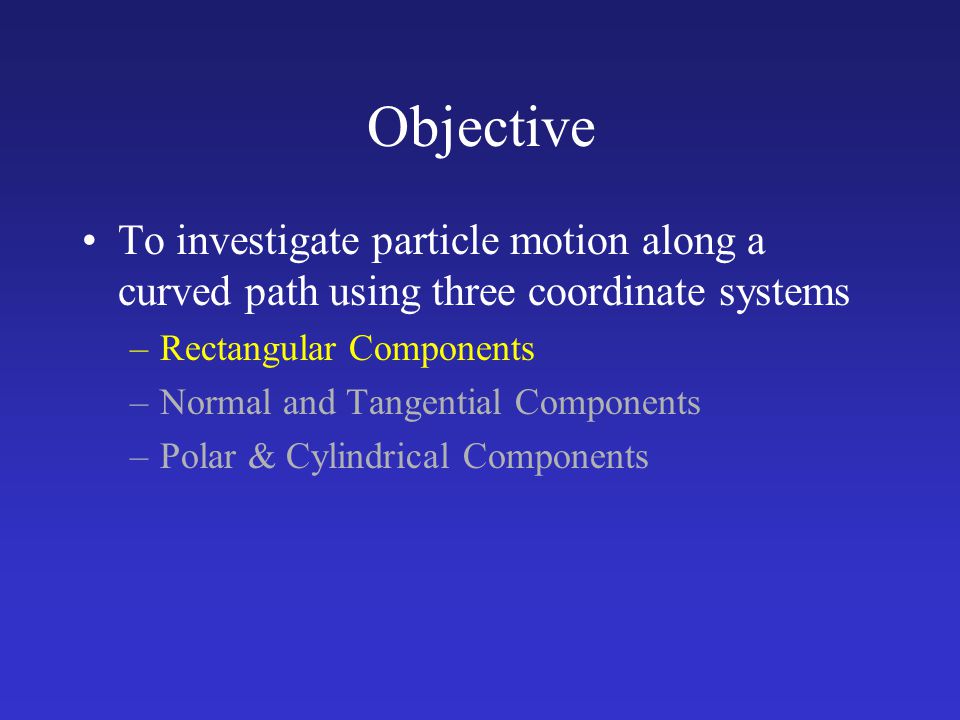 Objective

• To investigate particle motion along a curved path using three coordinate systems
– Rectangular Components
– Normal and Tangential Components
– Polar & Cylindrical Components